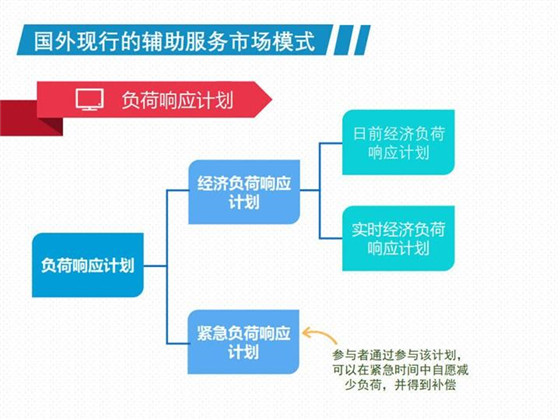 国外现行的辅助服务市场模式

负荷响应计划

负荷响应计划

经济负荷响应计划

日前经济负荷响应计划

实时经济负荷响应计划

紧急负荷响应计划

参与者通过参与该计划，可以在紧急时间中自愿减少负荷，并得到补偿